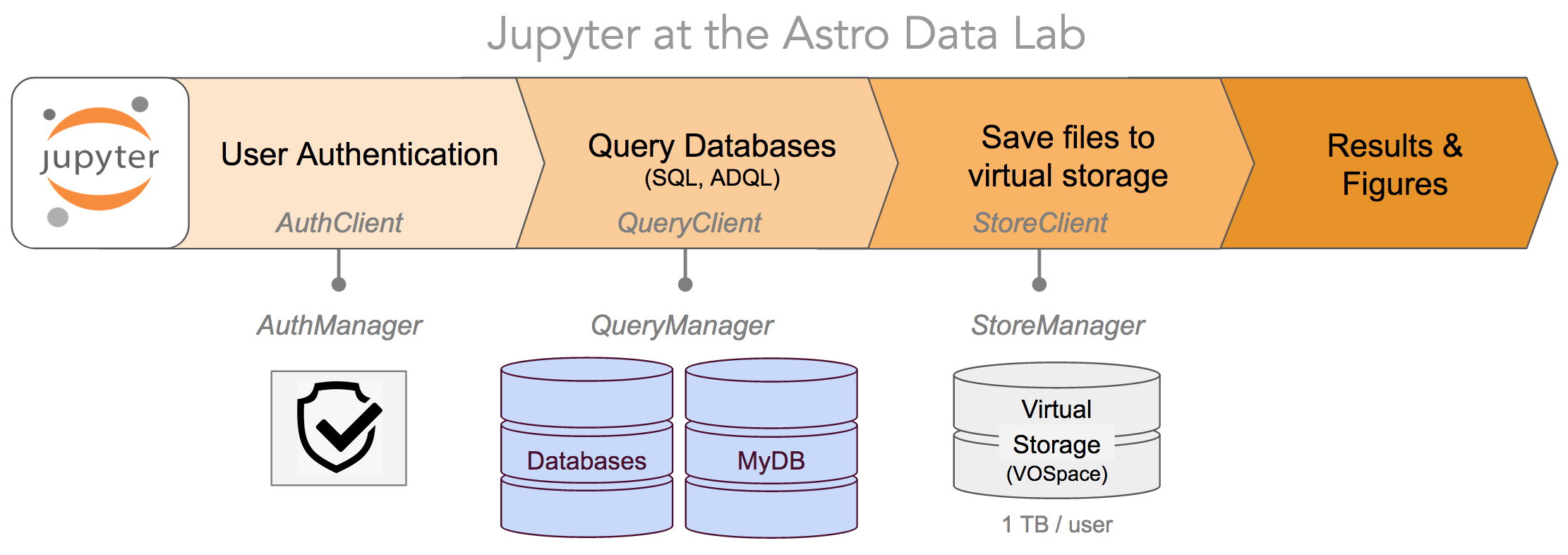 Jupyter at the Astro Data Lab

jupyter

User Authentication

AuthClient

Query Databases
(SQL, ADQL)

QueryClient

Save files to virtual storage

StoreClient

Results & Figures

AuthManager

QueryManager

StoreManager

Databases

MyDB

Virtual Storage (VOSpace)

1 TB / user